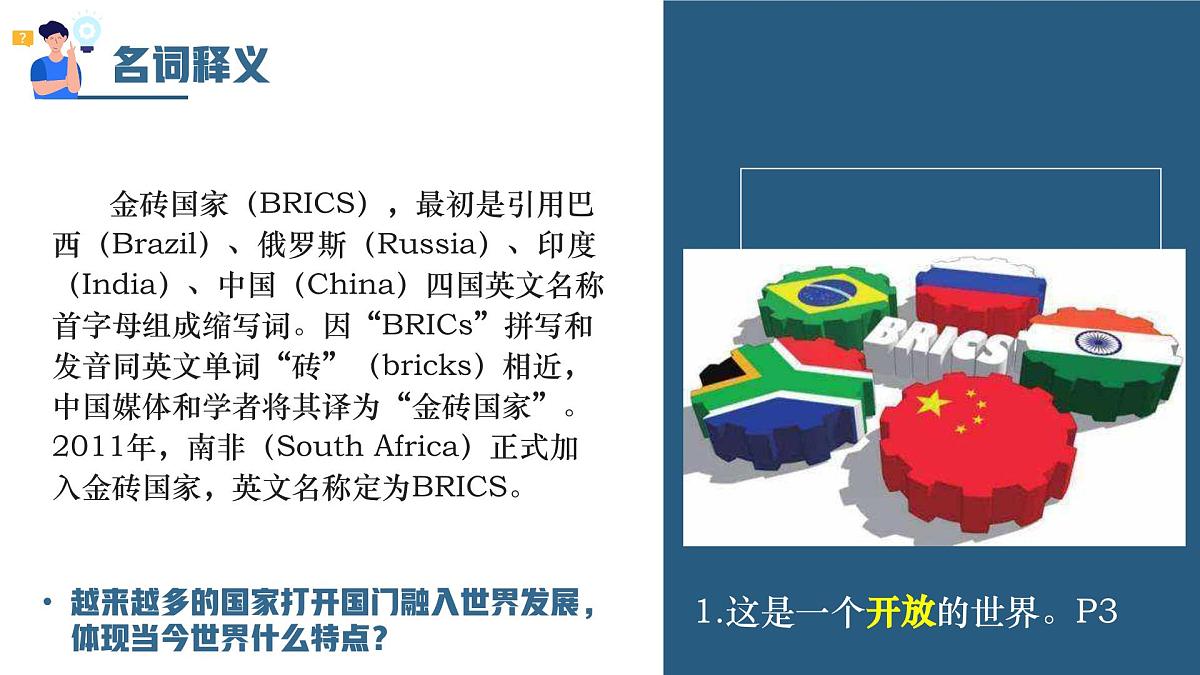 名词释义

金砖国家（BRICS），最初是引用巴西（Brazil）、俄罗斯（Russia）、印度（India）、中国（China）四国英文名称首字母组成缩写词。因“BRICs”拼写和发音同英文单词“砖”（bricks）相近，中国媒体和学者将其译为“金砖国家”。2011年，南非（South Africa）正式加入金砖国家，英文名称定为BRICS。

• 越来越多的国家打开国门融入世界发展，体现当今世界什么特点？

BRICS

1.这是一个开放的世界。P3